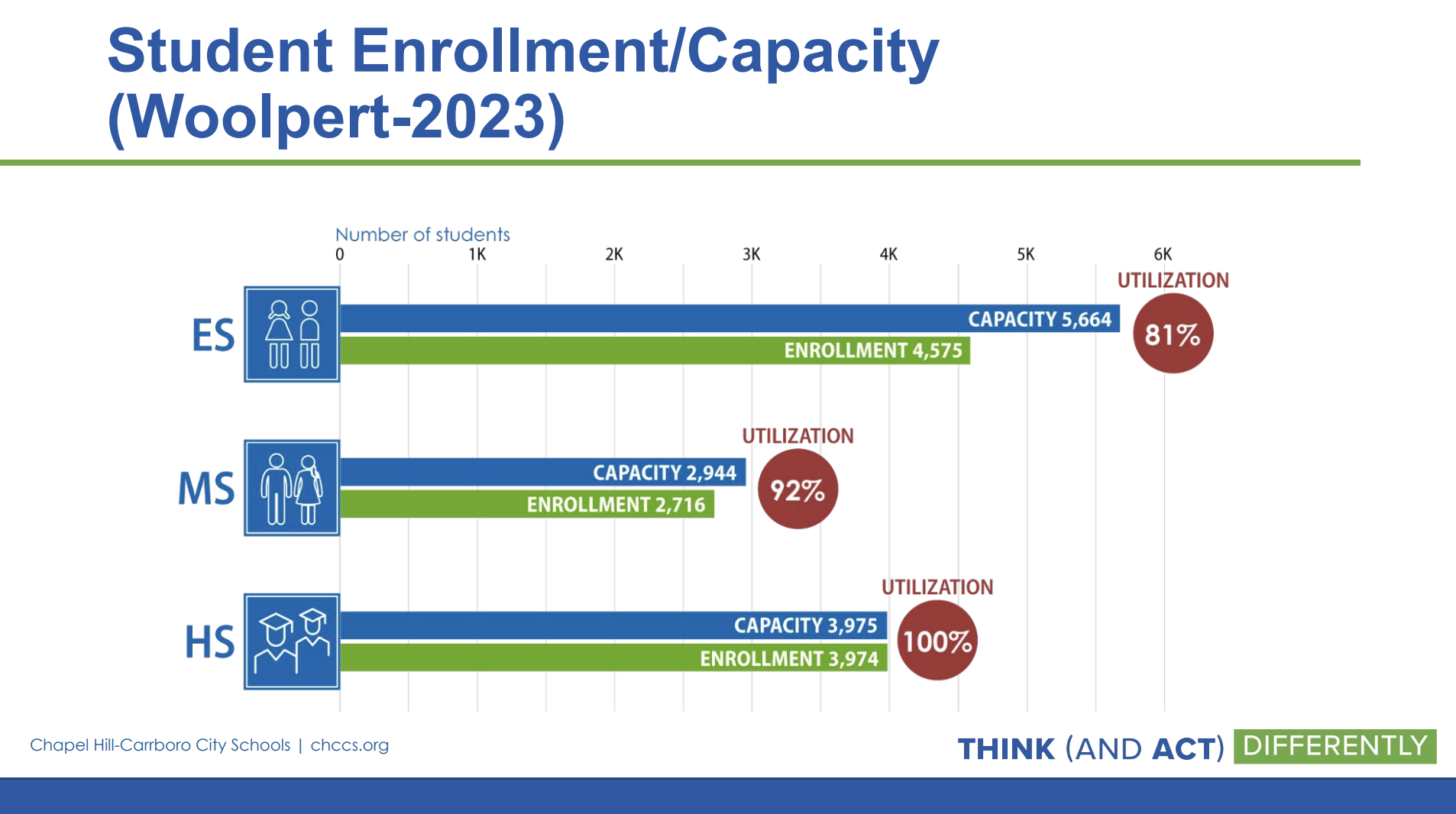 Student Enrollment/Capacity (Woolpert-2023)

Number of students
0 1K 2K 3K 4K 5K 6K

ES
CAPACITY 5,664
ENROLLMENT 4,575
UTILIZATION
81%

MS
CAPACITY 2,944
ENROLLMENT 2,716
UTILIZATION
92%

HS
CAPACITY 3,975
ENROLLMENT 3,974
UTILIZATION
100%

Chapel Hill-Carrboro City Schools | chccs.org

THINK (AND ACT) DIFFERENTLY